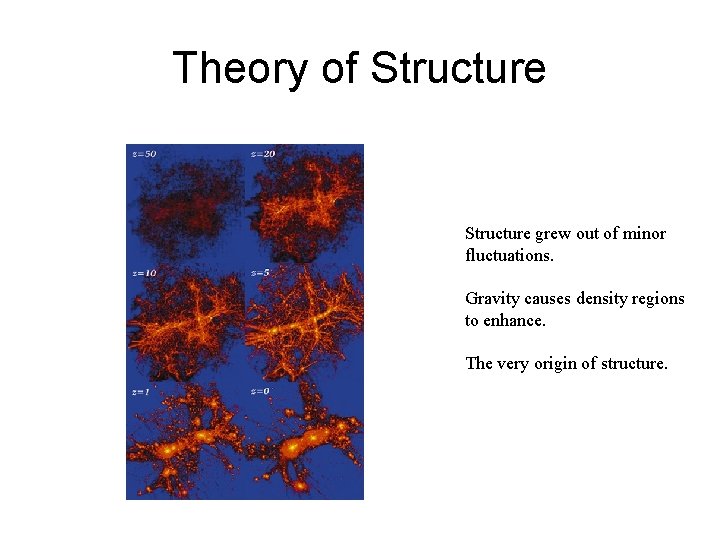 Theory of Structure

z=50

z=20

z=10

z=5

z=1

z=0

Structure grew out of minor fluctuations.

Gravity causes density regions to enhance.

The very origin of structure.